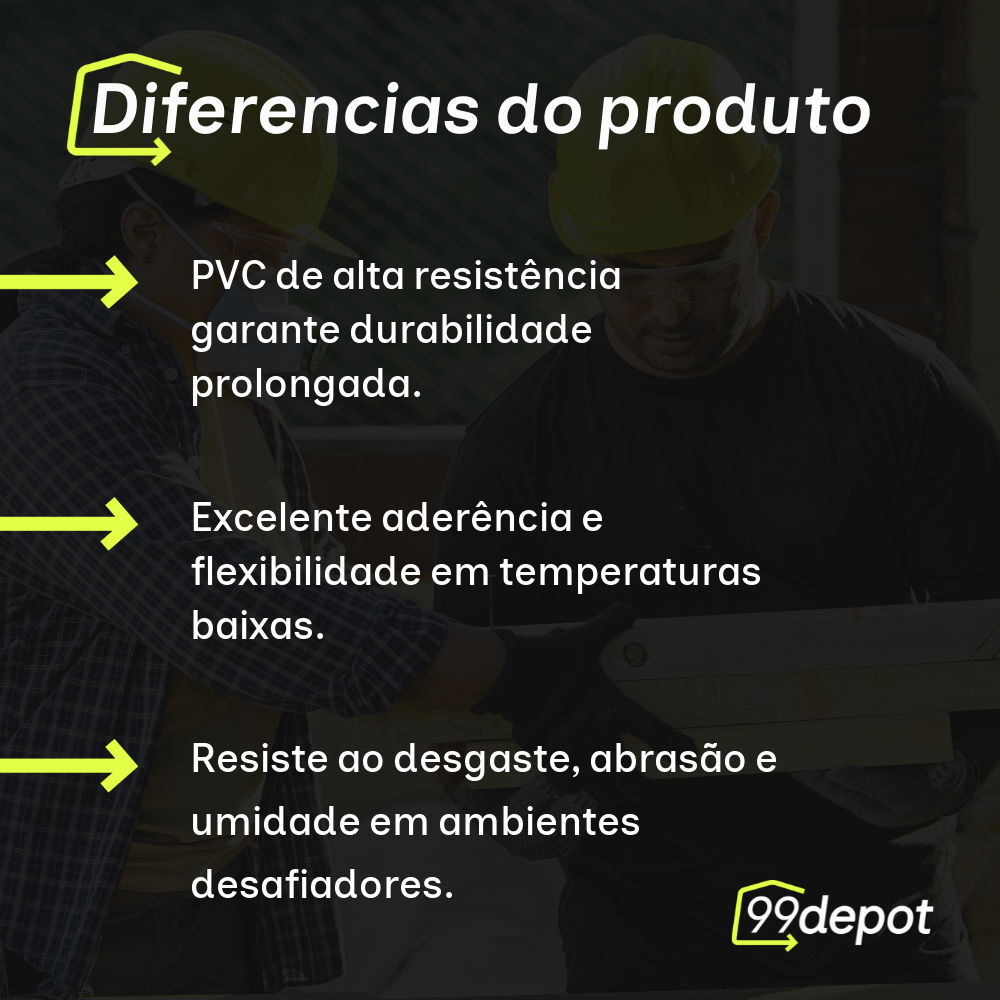 Diferencias do produto

PVC de alta resistência garante durabilidade prolongada.

Excelente aderência e flexibilidade em temperaturas baixas.

Resiste ao desgaste, abrasão e umidade em ambientes desafiadores.

99depot